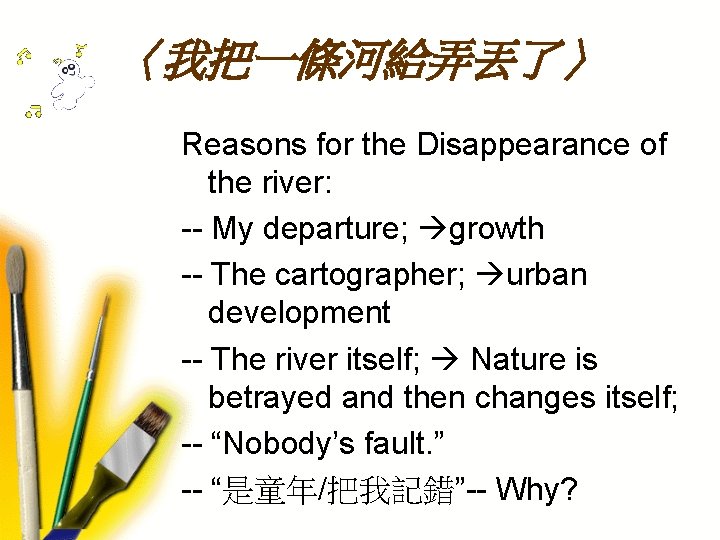 〈我把一條河給弄丟了〉

Reasons for the Disappearance of the river:

-- My departure; →growth

-- The cartographer; →urban development

-- The river itself; → Nature is betrayed and then changes itself;

-- “Nobody’s fault.”

-- “是童年/把我記錯”-- Why?